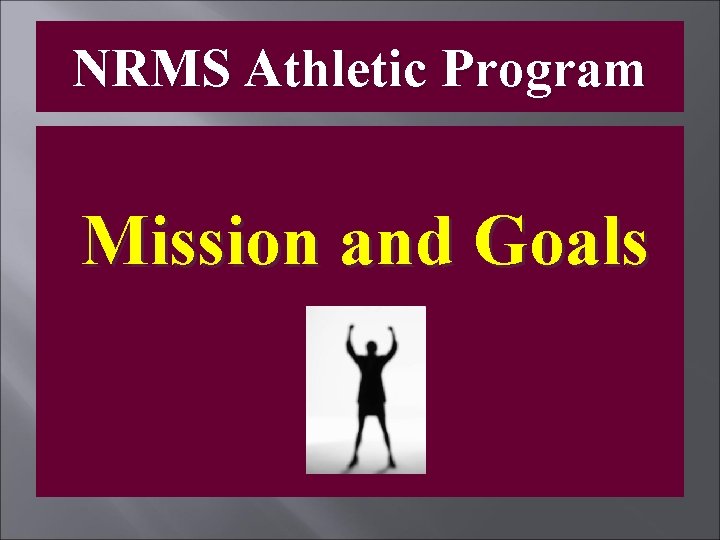 NRMS Athletic Program

Mission and Goals